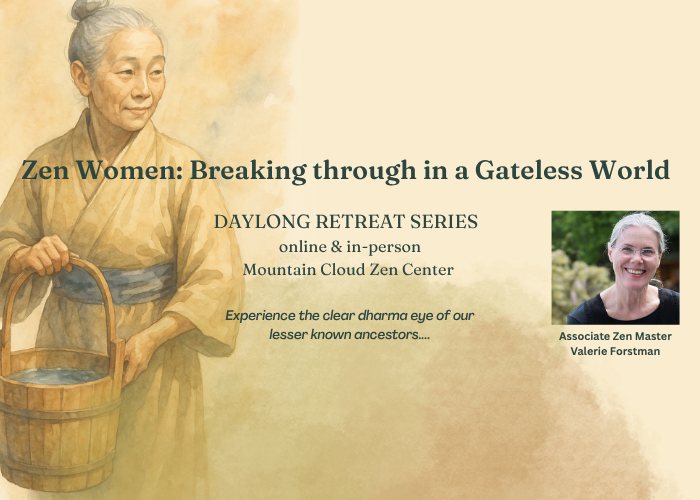 Zen Women: Breaking through in a Gateless World

DAYLONG RETREAT SERIES
online & in-person
Mountain Cloud Zen Center

Experience the clear dharma eye of our lesser known ancestors....

Associate Zen Master
Valerie Forstman